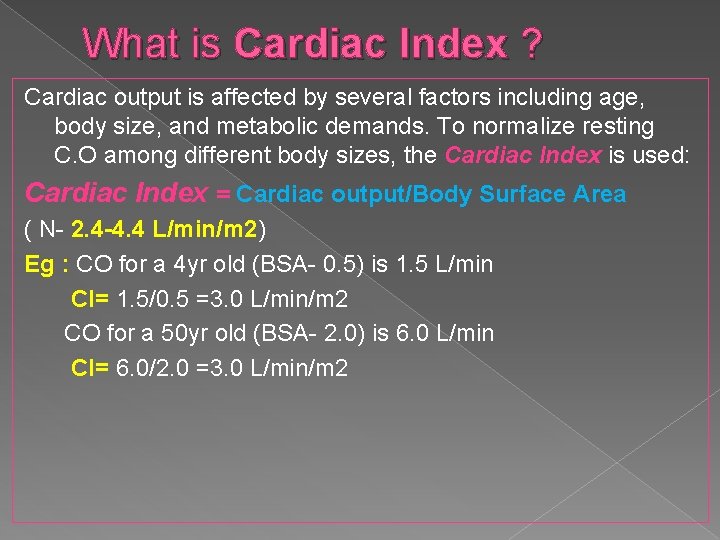 What is Cardiac Index ?

Cardiac output is affected by several factors including age, body size, and metabolic demands. To normalize resting C.O among different body sizes, the Cardiac Index is used:

Cardiac Index = Cardiac output/Body Surface Area

( N- 2.4-4.4 L/min/m2)

Eg : CO for a 4yr old (BSA- 0.5) is 1.5 L/min

CI= 1.5/0.5 =3.0 L/min/m2

CO for a 50yr old (BSA- 2.0) is 6.0 L/min

CI= 6.0/2.0 =3.0 L/min/m2